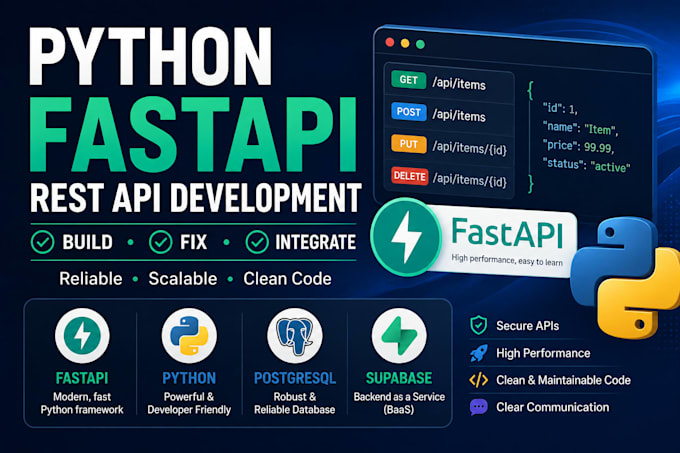 PYTHON
FASTAPI
REST API DEVELOPMENT

BUILD • FIX • INTEGRATE

Reliable • Scalable • Clean Code

GET /api/items
POST /api/items
PUT /api/items/{id}
DELETE /api/items/{id}

{
"id": 1,
"name": "Item",
"price": 99.99,
"status": "active"
}

FastAPI
High performance, easy to learn

FASTAPI
Modern, fast Python framework

PYTHON
Powerful & Developer Friendly

POSTGRESQL
Robust & Reliable Database

SUPABASE
Backend as a Service (BaaS)

Secure APIs
High Performance
Clean & Maintainable Code
Clear Communication